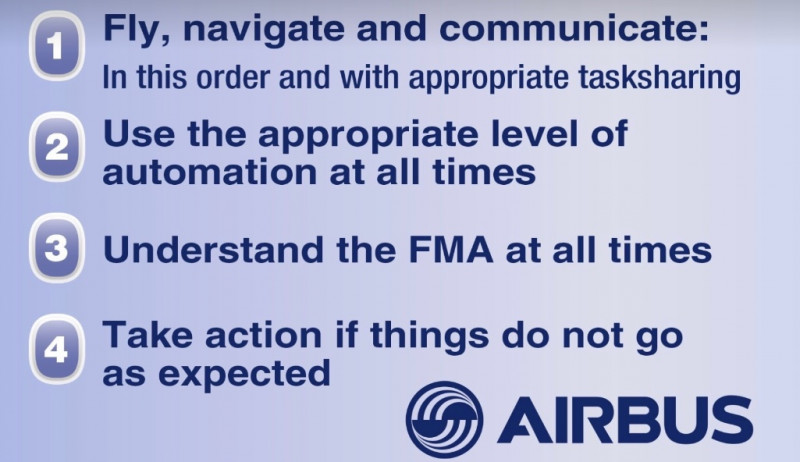 1 Fly, navigate and communicate:
In this order and with appropriate tasksharing

2 Use the appropriate level of automation at all times

3 Understand the FMA at all times

4 Take action if things do not go as expected

AIRBUS